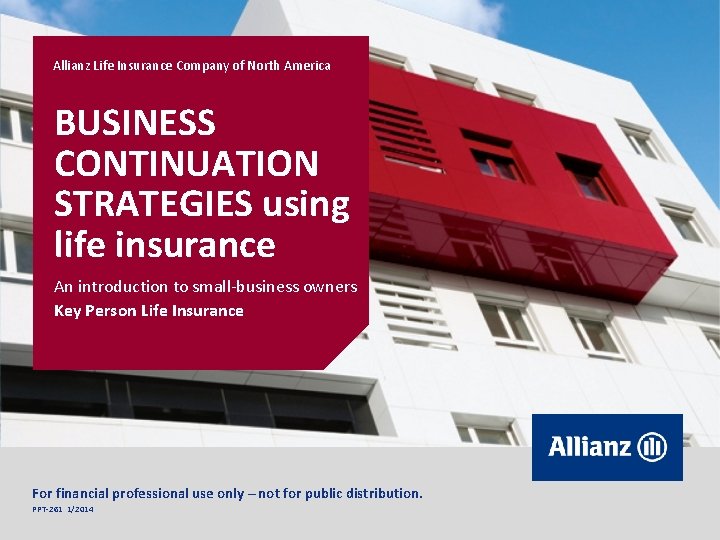 Allianz Life Insurance Company of North America

BUSINESS CONTINUATION STRATEGIES using life insurance

An introduction to small-business owners
Key Person Life Insurance

Allianz

For financial professional use only – not for public distribution.
PPT-261 1/2014